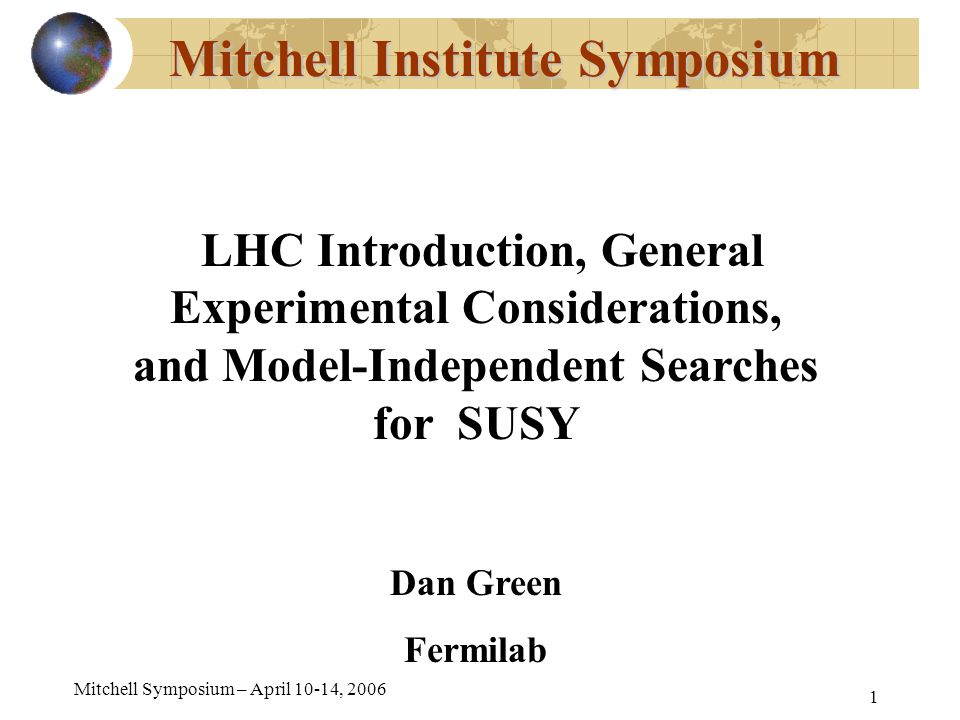 Mitchell Institute Symposium

LHC Introduction, General Experimental Considerations, and Model-Independent Searches for SUSY

Dan Green

Fermilab

Mitchell Symposium – April 10-14, 2006

1